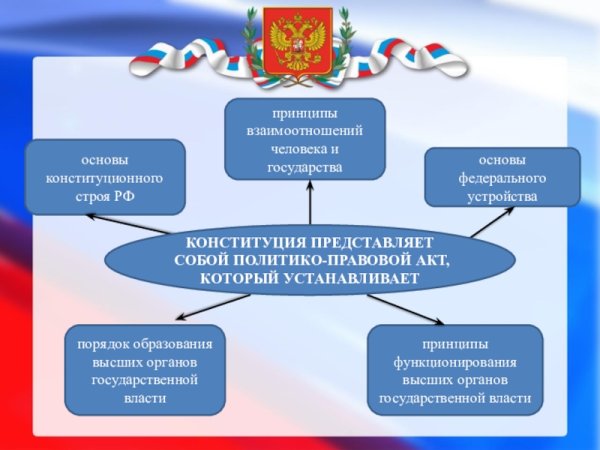 принципы взаимоотношений человека и государства

основы конституционного строя РФ

основы федерального устройства

КОНСТИТУЦИЯ ПРЕДСТАВЛЯЕТ СОБОЙ ПОЛИТИКО-ПРАВОВОЙ АКТ, КОТОРЫЙ УСТАНАВЛИВАЕТ

порядок образования высших органов государственной власти

принципы функционирования высших органов государственной власти